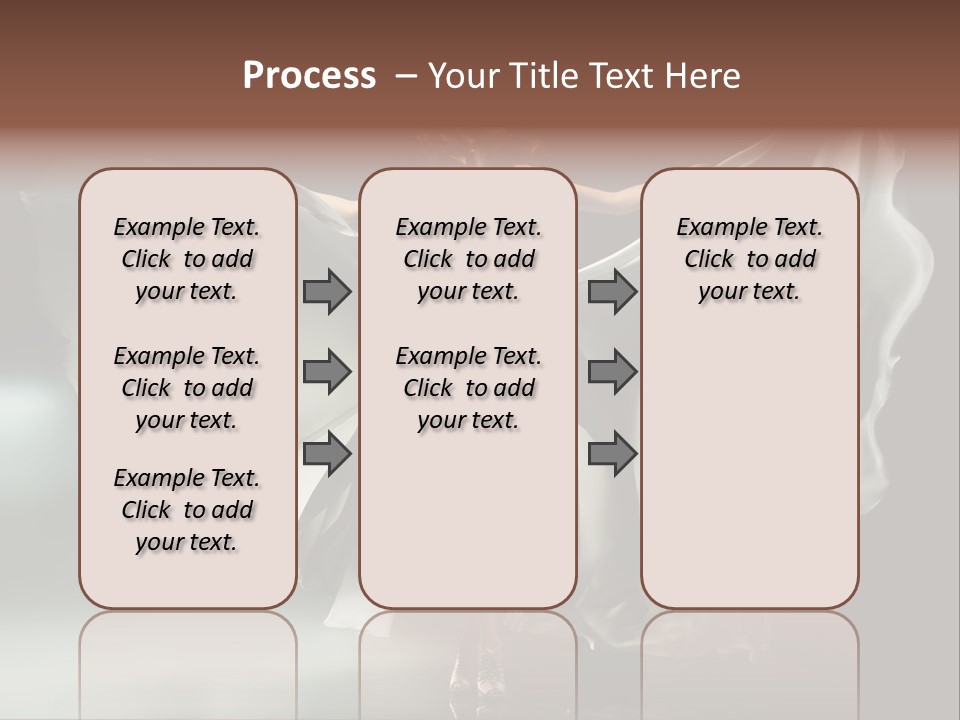 Process – Your Title Text Here

Example Text. Click to add your text.

Example Text. Click to add your text.

Example Text. Click to add your text.

Example Text. Click to add your text.

Example Text. Click to add your text.

Example Text. Click to add your text.